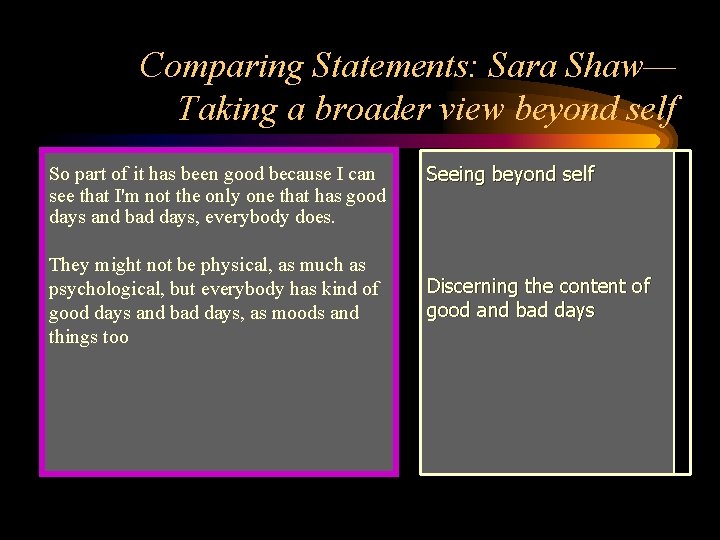 Comparing Statements: Sara Shaw—
Taking a broader view beyond self

So part of it has been good because I can see that I'm not the only one that has good days and bad days, everybody does.

They might not be physical, as much as psychological, but everybody has kind of good days and bad days, as moods and things too

Seeing beyond self

Discerning the content of good and bad days